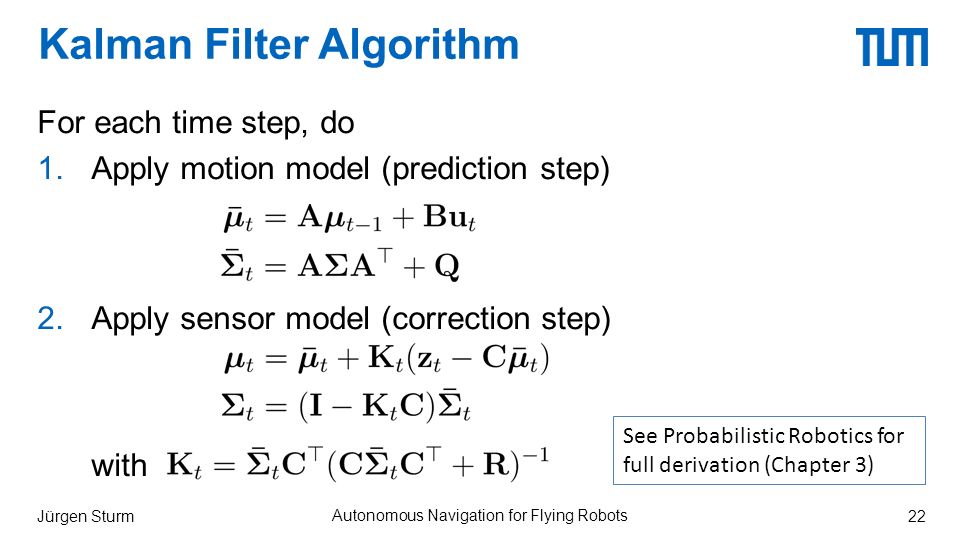 Kalman Filter Algorithm

TUM

For each time step, do

1. Apply motion model (prediction step)

$\bar{\boldsymbol{\mu}}_t = \mathbf{A}\boldsymbol{\mu}_{t-1} + \mathbf{B}\mathbf{u}_t$

$\bar{\boldsymbol{\Sigma}}_t = \mathbf{A}\boldsymbol{\Sigma}\mathbf{A}^\top + \mathbf{Q}$

2. Apply sensor model (correction step)

$\boldsymbol{\mu}_t = \bar{\boldsymbol{\mu}}_t + \mathbf{K}_t(\mathbf{z}_t - \mathbf{C}\bar{\boldsymbol{\mu}}_t)$

$\boldsymbol{\Sigma}_t = (\mathbf{I} - \mathbf{K}_t\mathbf{C})\bar{\boldsymbol{\Sigma}}_t$

with $\mathbf{K}_t = \bar{\boldsymbol{\Sigma}}_t\mathbf{C}^\top(\mathbf{C}\bar{\boldsymbol{\Sigma}}_t\mathbf{C}^\top + \mathbf{R})^{-1}$

See Probabilistic Robotics for full derivation (Chapter 3)

Jürgen Sturm

Autonomous Navigation for Flying Robots

22